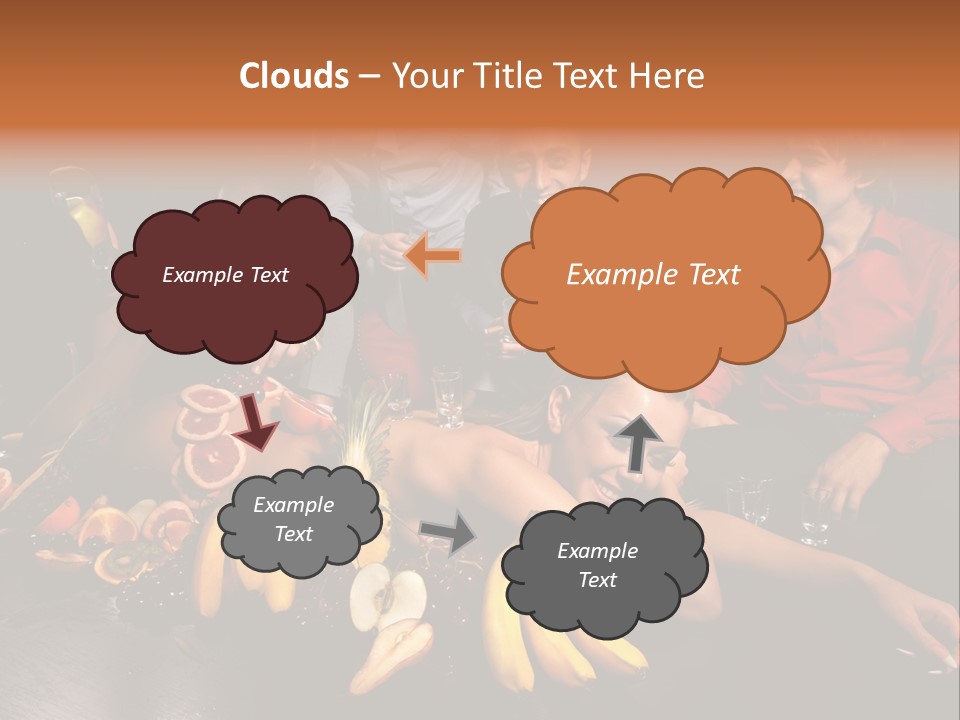 Clouds – Your Title Text Here

Example Text

Example Text

Example Text

Example Text